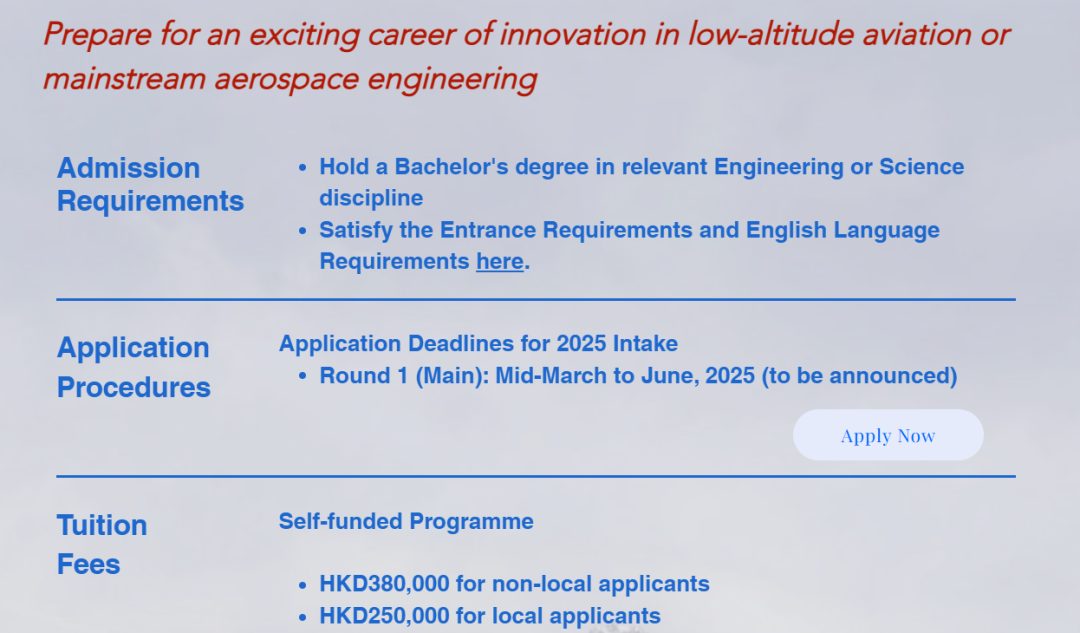 Prepare for an exciting career of innovation in low-altitude aviation or mainstream aerospace engineering

Admission Requirements

- Hold a Bachelor's degree in relevant Engineering or Science discipline
- Satisfy the Entrance Requirements and English Language Requirements here.

Application Procedures

Application Deadlines for 2025 Intake
- Round 1 (Main): Mid-March to June, 2025 (to be announced)

Apply Now

Tuition Fees

Self-funded Programme

- HKD380,000 for non-local applicants
- HKD250,000 for local applicants